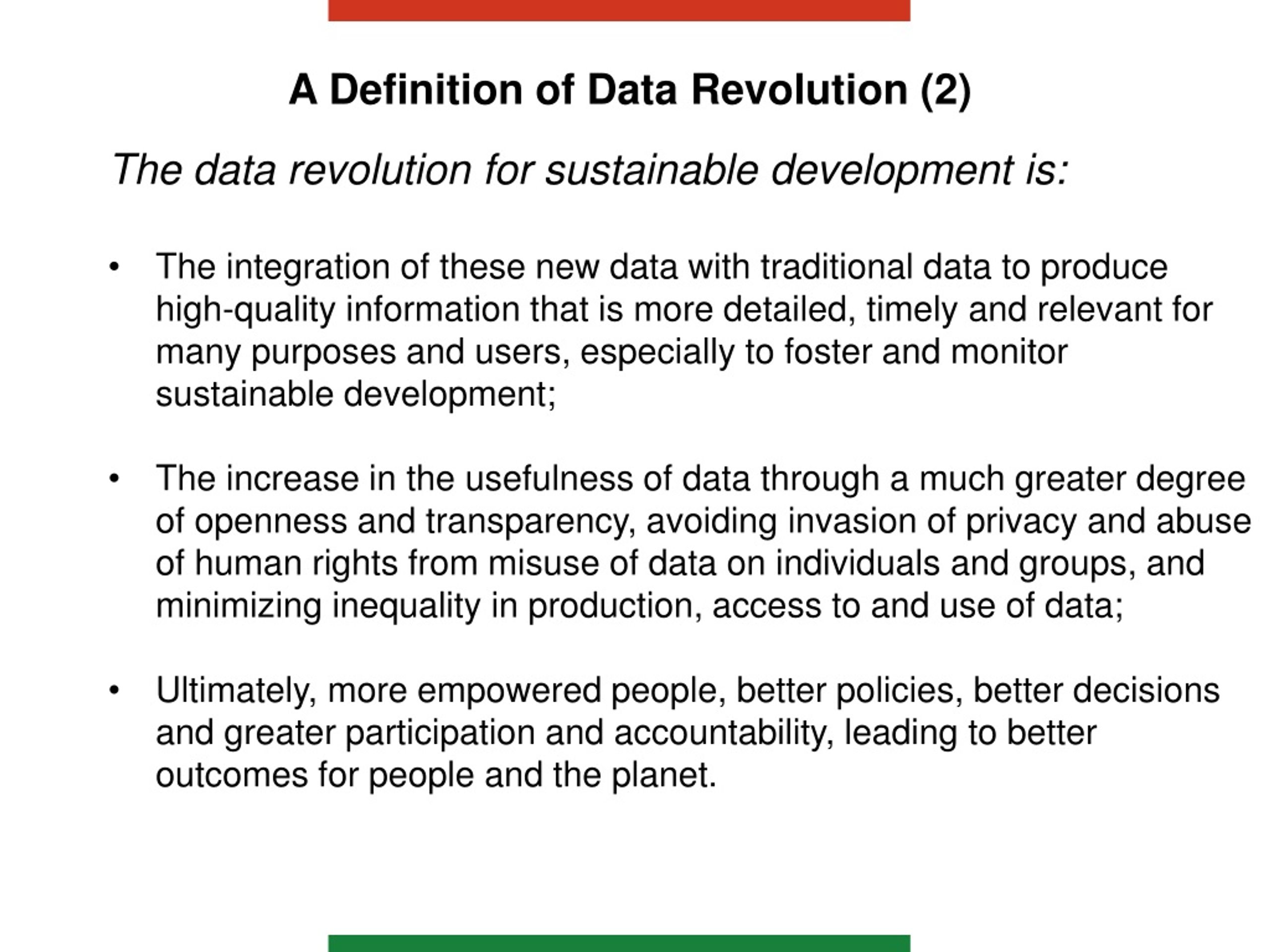 A Definition of Data Revolution (2)

The data revolution for sustainable development is:

• The integration of these new data with traditional data to produce high-quality information that is more detailed, timely and relevant for many purposes and users, especially to foster and monitor sustainable development;

• The increase in the usefulness of data through a much greater degree of openness and transparency, avoiding invasion of privacy and abuse of human rights from misuse of data on individuals and groups, and minimizing inequality in production, access to and use of data;

• Ultimately, more empowered people, better policies, better decisions and greater participation and accountability, leading to better outcomes for people and the planet.